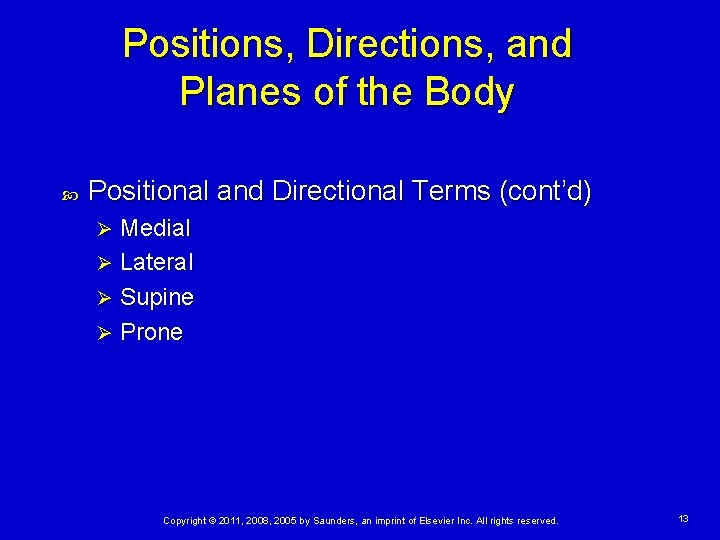 Positions, Directions, and Planes of the Body

Positional and Directional Terms (cont'd)
Medial
Lateral
Supine
Prone

Copyright © 2011, 2008, 2005 by Saunders, an imprint of Elsevier Inc. All rights reserved.

13